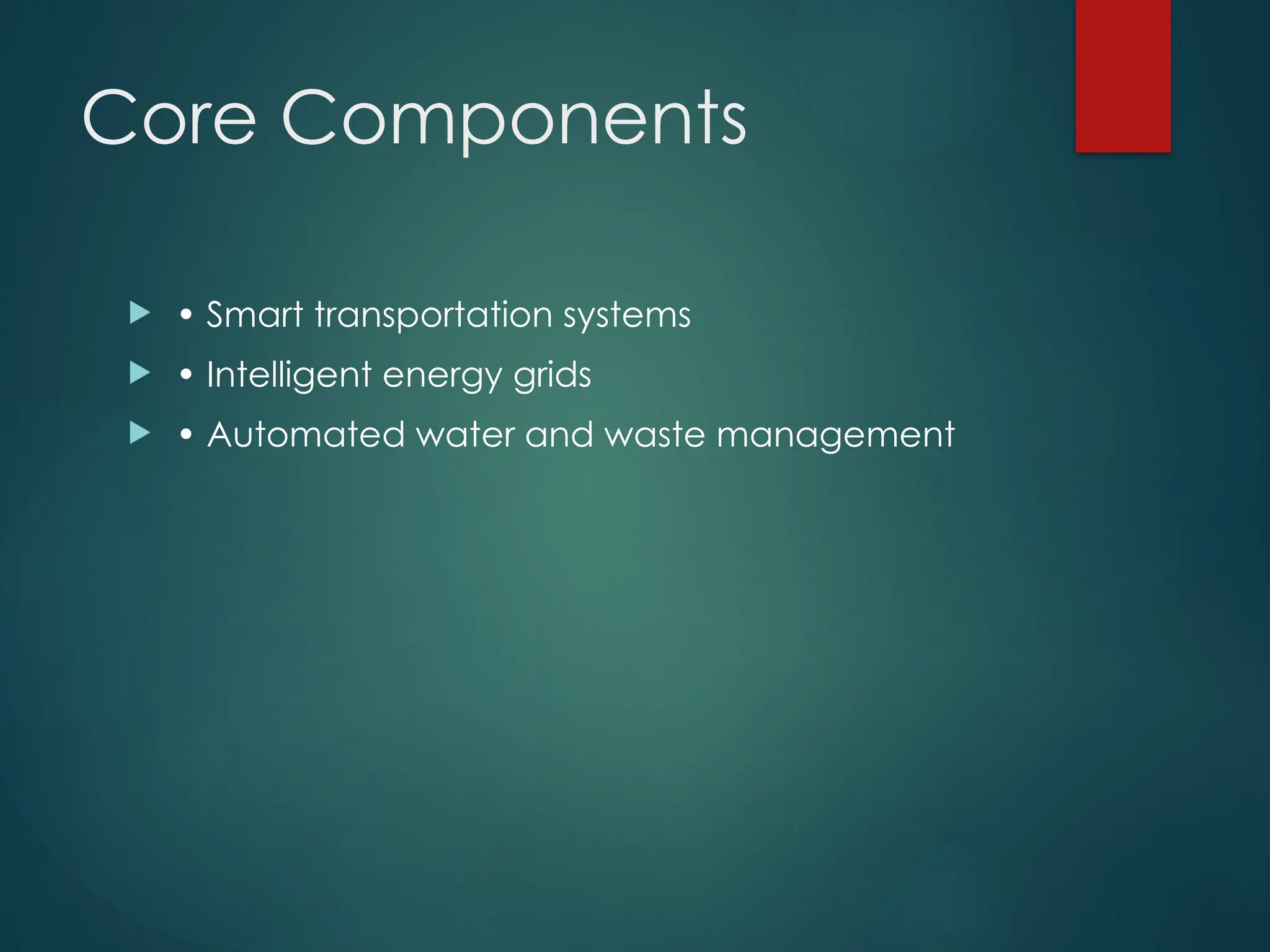 Core Components

• Smart transportation systems
• Intelligent energy grids
• Automated water and waste management